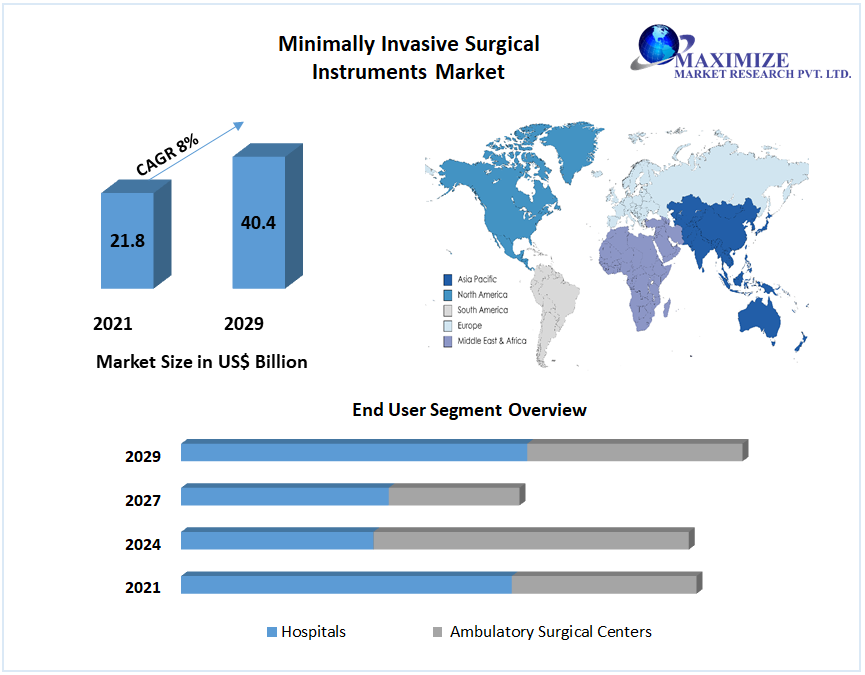 Minimally Invasive Surgical Instruments Market

MAXIMIZE
MARKET RESEARCH PVT. LTD.

CAGR 8%

21.8

40.4

2021

2029

Market Size in US$ Billion

Asia Pacific
North America
South America
Europe
Middle East & Africa

End User Segment Overview

2029

2027

2024

2021

Hospitals
Ambulatory Surgical Centers